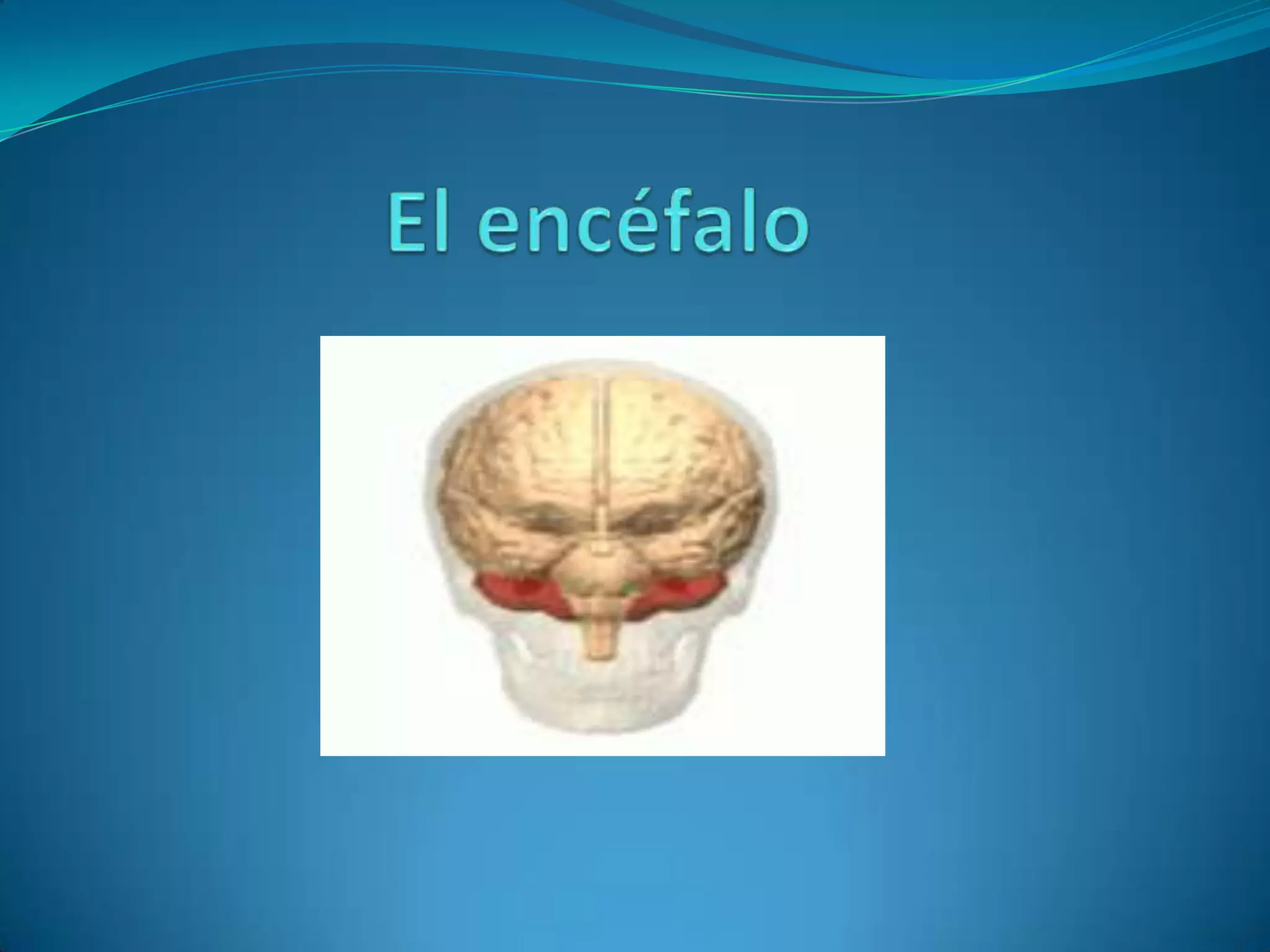 El encéfalo